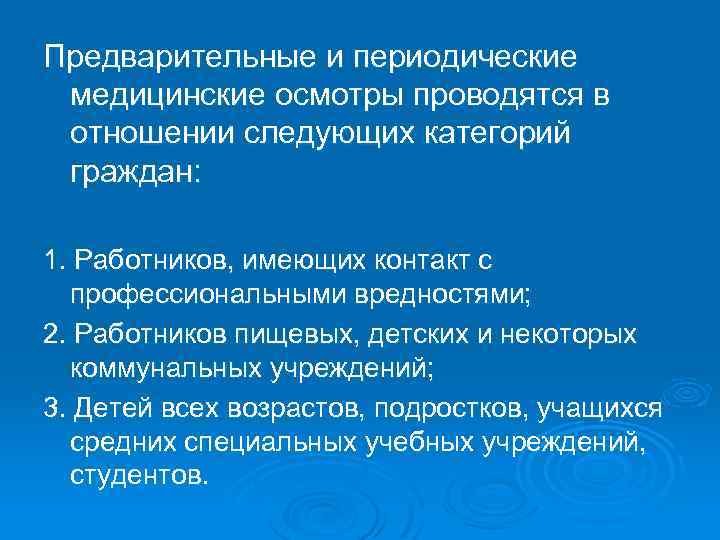 Предварительные и периодические медицинские осмотры проводятся в отношении следующих категорий граждан:

1. Работников, имеющих контакт с профессиональными вредностями;

2. Работников пищевых, детских и некоторых коммунальных учреждений;

3. Детей всех возрастов, подростков, учащихся средних специальных учебных учреждений, студентов.